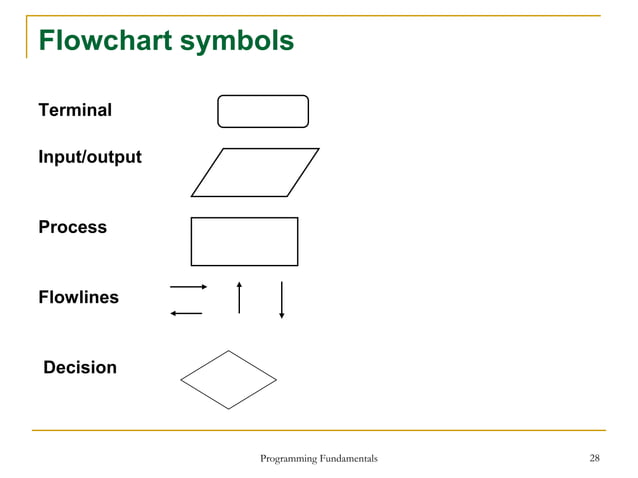 Flowchart symbols

Terminal

Input/output

Process

Flowlines

Decision

Programming Fundamentals

28